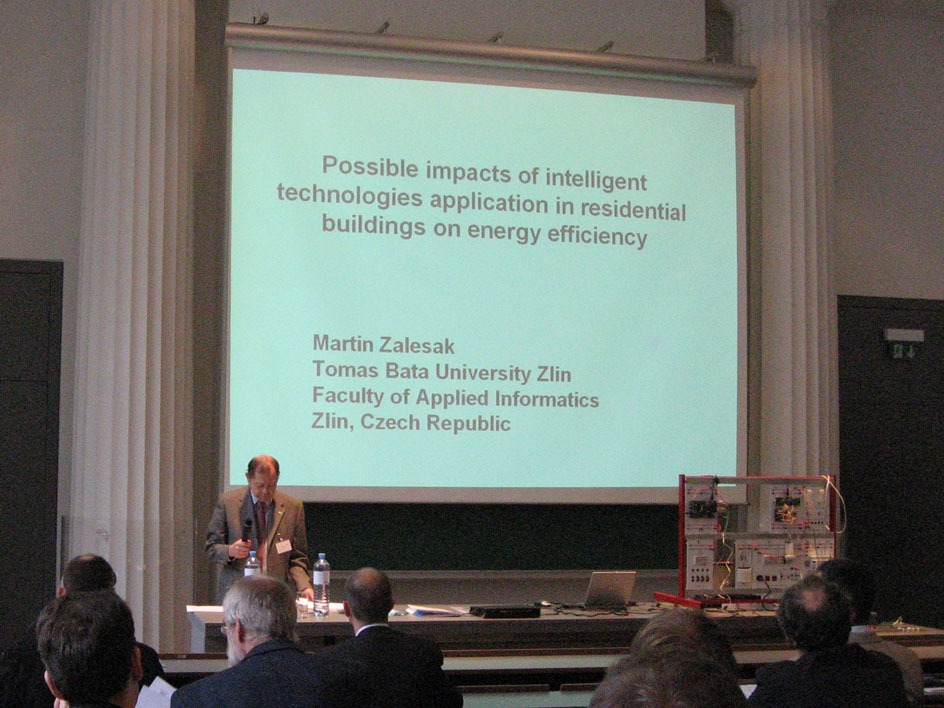 Possible impacts of intelligent technologies application in residential buildings on energy efficiency

Martin Zalesak
Tomas Bata University Zlin
Faculty of Applied Informatics
Zlin, Czech Republic